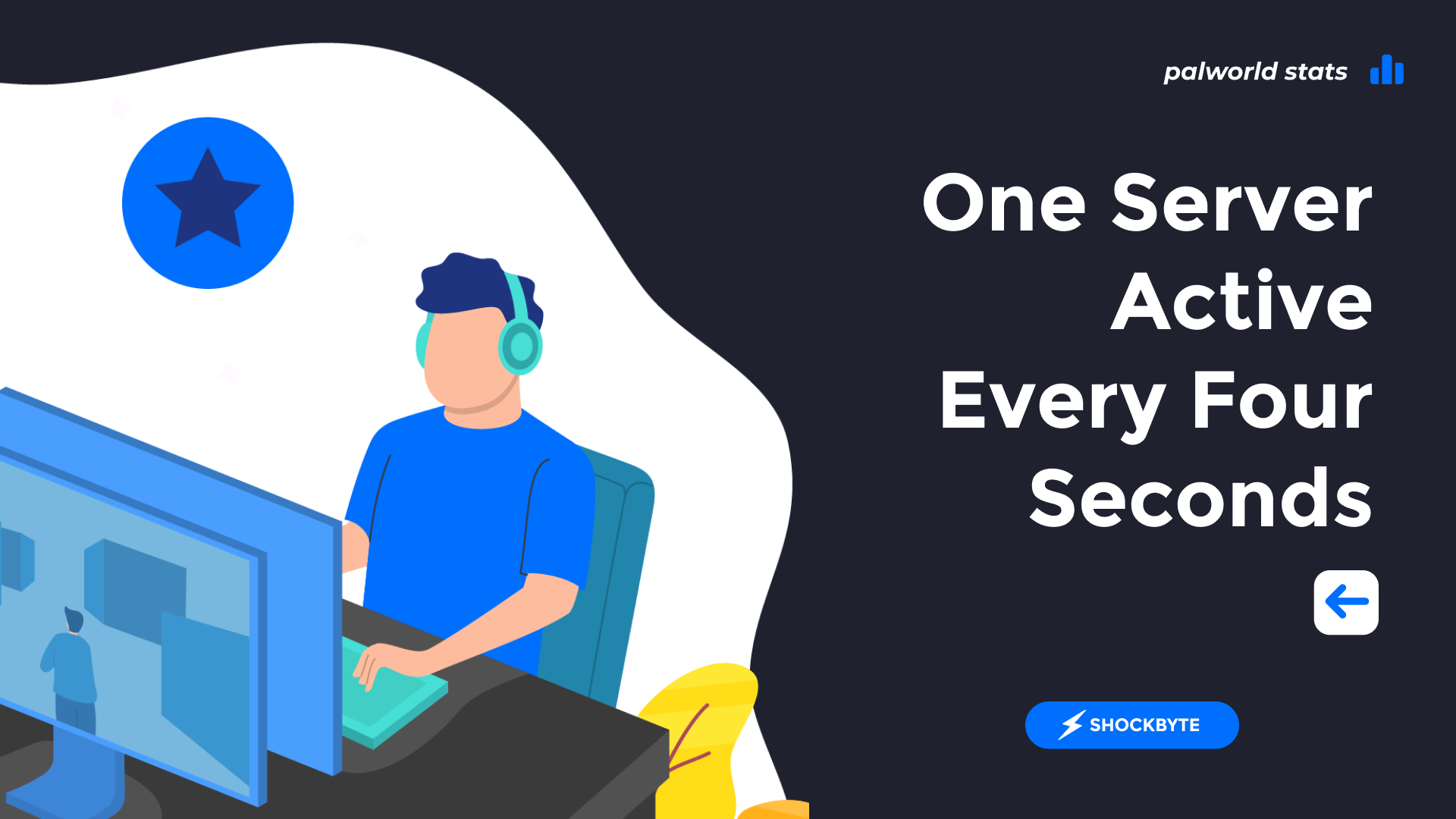 palworld stats

One Server Active Every Four Seconds

SHOCKBYTE